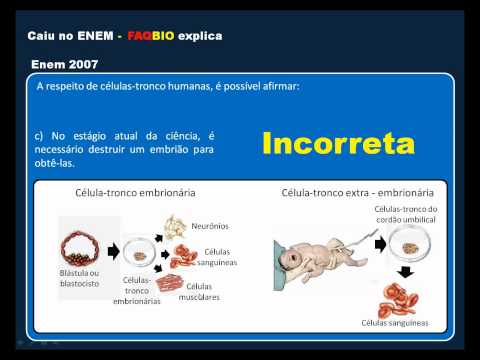 Caiu no ENEM - FAQBIO explica

Enem 2007

A respeito de células-tronco humanas, é possível afirmar:

c) No estágio atual da ciência, é necessário destruir um embrião para obtê-las.

Incorreta

Célula-tronco embrionária

Blástula ou blastocisto

Células-tronco embrionárias

Neurônios

Células sanguíneas

Células musculares

Célula-tronco extra - embrionária

Células-tronco do cordão umbilical

Células sanguíneas